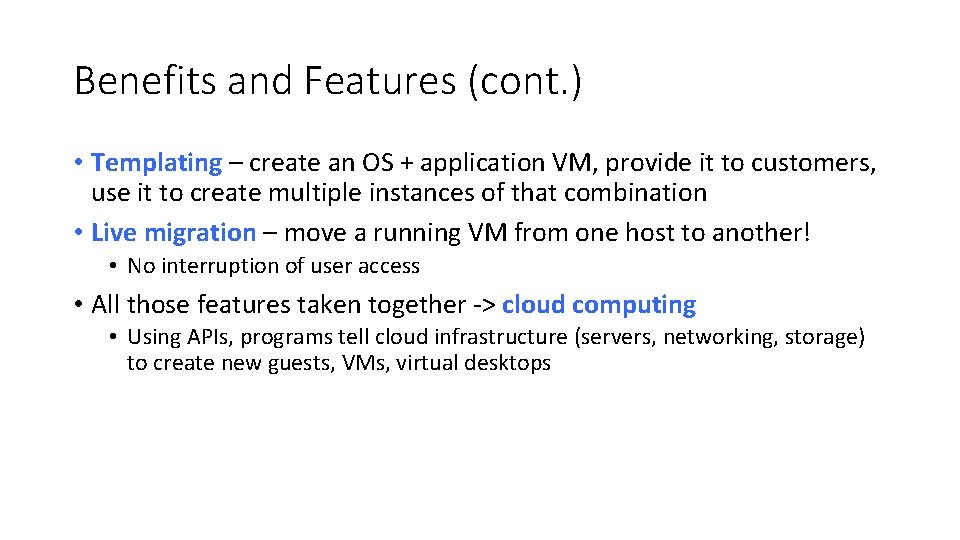 Benefits and Features (cont.)

• Templating – create an OS + application VM, provide it to customers, use it to create multiple instances of that combination

• Live migration – move a running VM from one host to another!

• No interruption of user access

• All those features taken together -> cloud computing

• Using APIs, programs tell cloud infrastructure (servers, networking, storage) to create new guests, VMs, virtual desktops